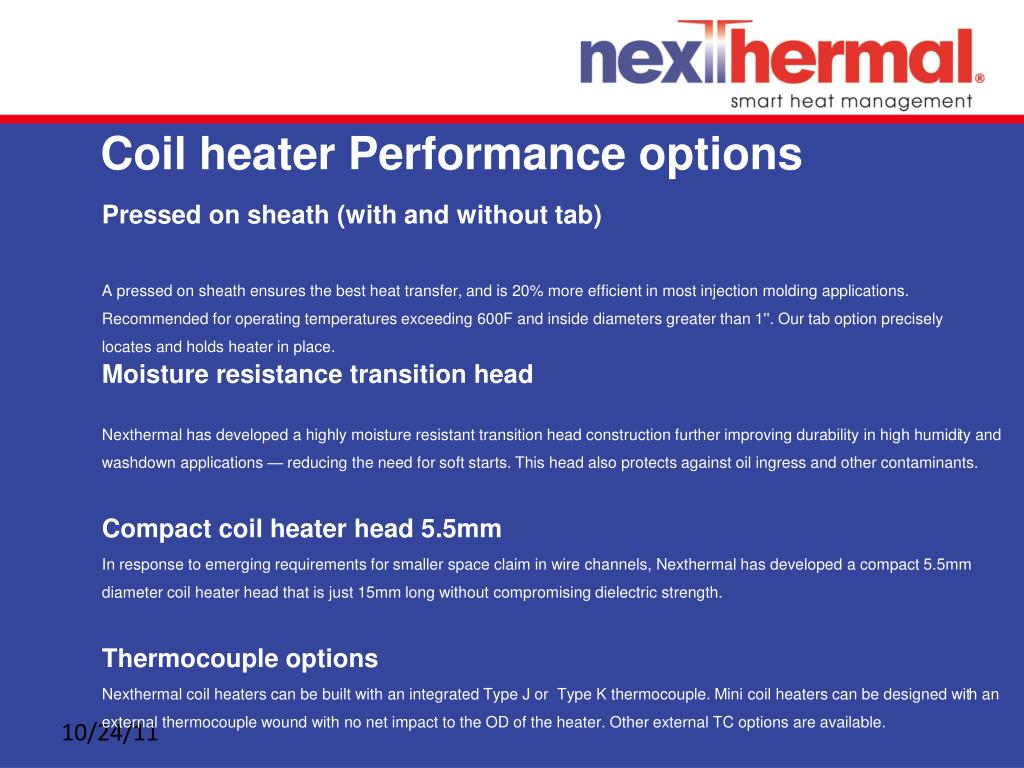 nexthermal®
smart heat management

Coil heater Performance options

Pressed on sheath (with and without tab)

A pressed on sheath ensures the best heat transfer, and is 20% more efficient in most injection molding applications. Recommended for operating temperatures exceeding 600F and inside diameters greater than 1". Our tab option precisely locates and holds heater in place.

Moisture resistance transition head

Nexthermal has developed a highly moisture resistant transition head construction further improving durability in high humidity and washdown applications — reducing the need for soft starts. This head also protects against oil ingress and other contaminants.

Compact coil heater head 5.5mm

In response to emerging requirements for smaller space claim in wire channels, Nexthermal has developed a compact 5.5mm diameter coil heater head that is just 15mm long without compromising dielectric strength.

Thermocouple options

Nexthermal coil heaters can be built with an integrated Type J or Type K thermocouple. Mini coil heaters can be designed with an external thermocouple wound with no net impact to the OD of the heater. Other external TC options are available.

10/24/11